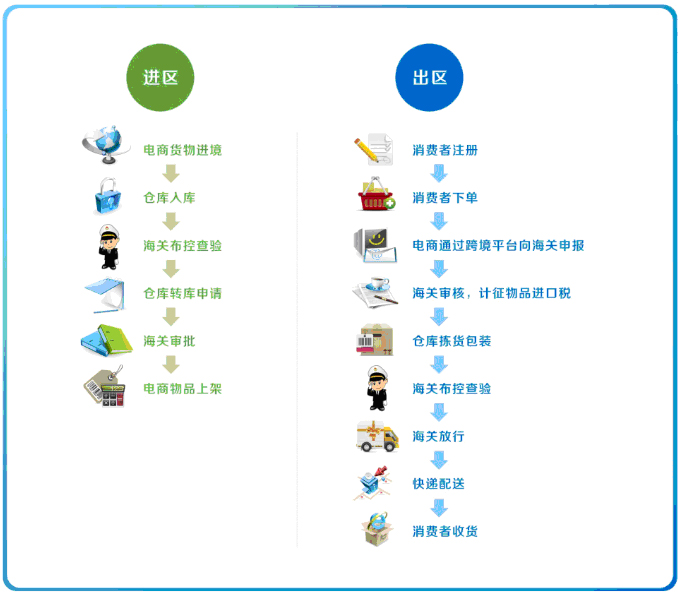 进区

电商货物进境

仓库入库

海关布控查验

仓库转库申请

海关审批

电商物品上架

出区

消费者注册

消费者下单

电商通过跨境平台向海关申报

海关审核，计征物品进口税

仓库拣货包装

海关布控查验

海关放行

快递配送

消费者收货